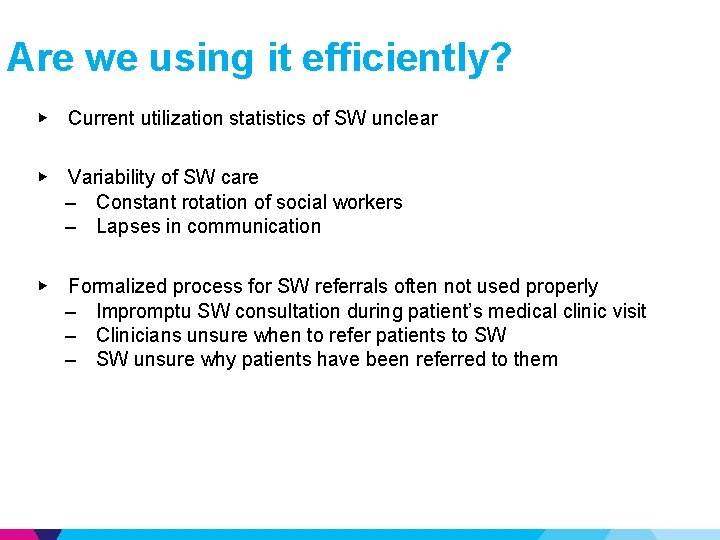 Are we using it efficiently?

▸ Current utilization statistics of SW unclear

▸ Variability of SW care
– Constant rotation of social workers
– Lapses in communication

▸ Formalized process for SW referrals often not used properly
– Impromptu SW consultation during patient's medical clinic visit
– Clinicians unsure when to refer patients to SW
– SW unsure why patients have been referred to them